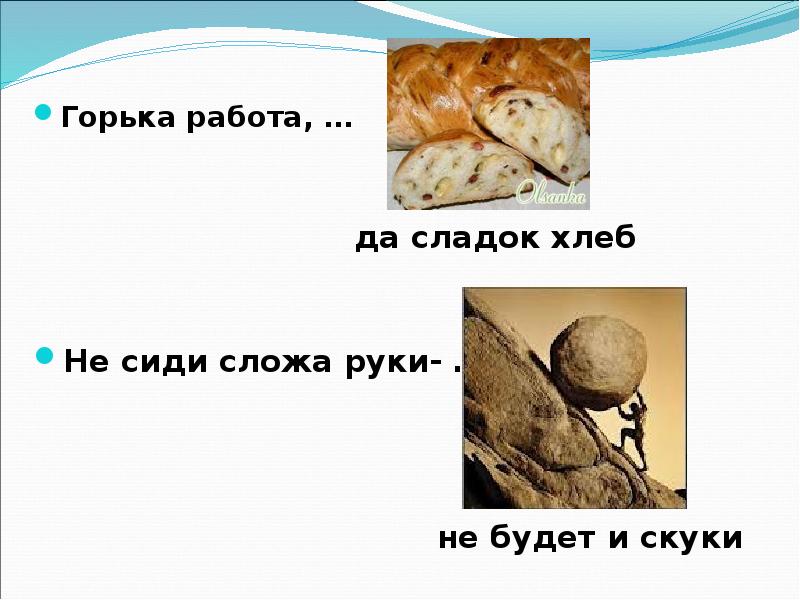 Горька работа, …

Olsanka

да сладок хлеб

Не сиди сложа руки- .

не будет и скуки